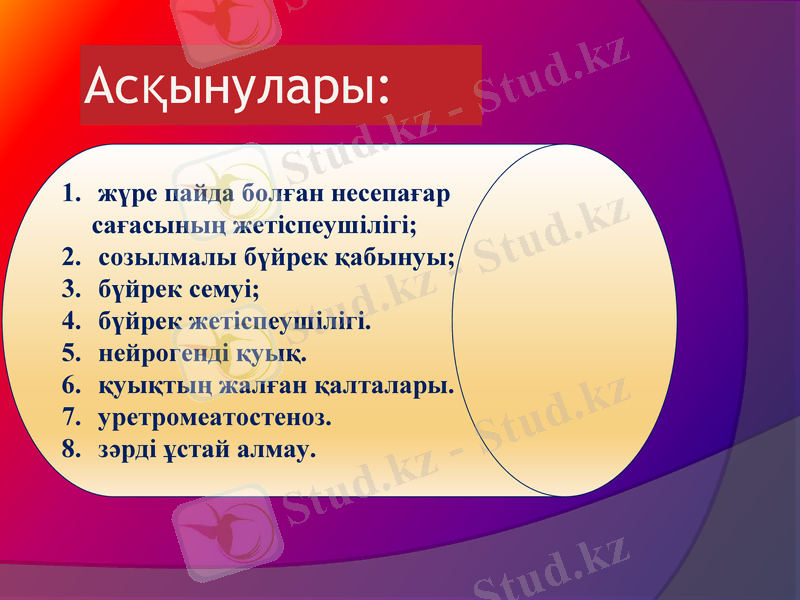 Асқынулары:

1. жүре пайда болған несепағар сағасының жетіспеушілігі;
2. созылмалы бүйрек қабынуы;
3. бүйрек семуі;
4. бүйрек жетіспеушілігі.
5. нейрогенді қуық.
6. қуықтың жалған қалталары.
7. уретромеатостеноз.
8. зәрді ұстай алмау.

Stud.kz - Stud.kz
Stud.kz - Stud.kz
Stud.kz - Stud.kz
Stud.kz - Stud.kz
Stud.kz